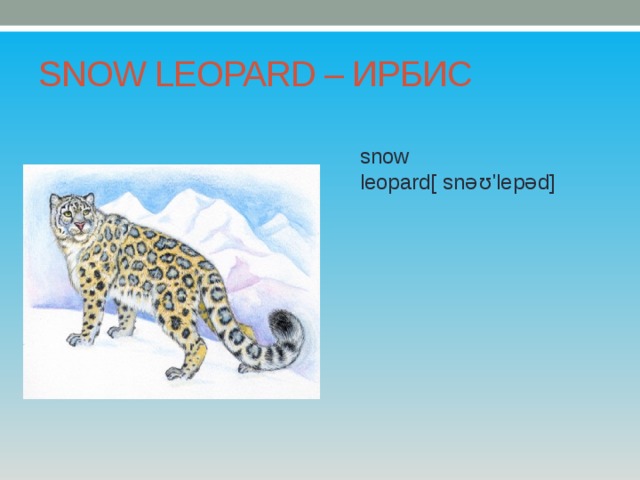 SNOW LEOPARD – ИРБИС

snow leopard[ snəʊ'lepəd]